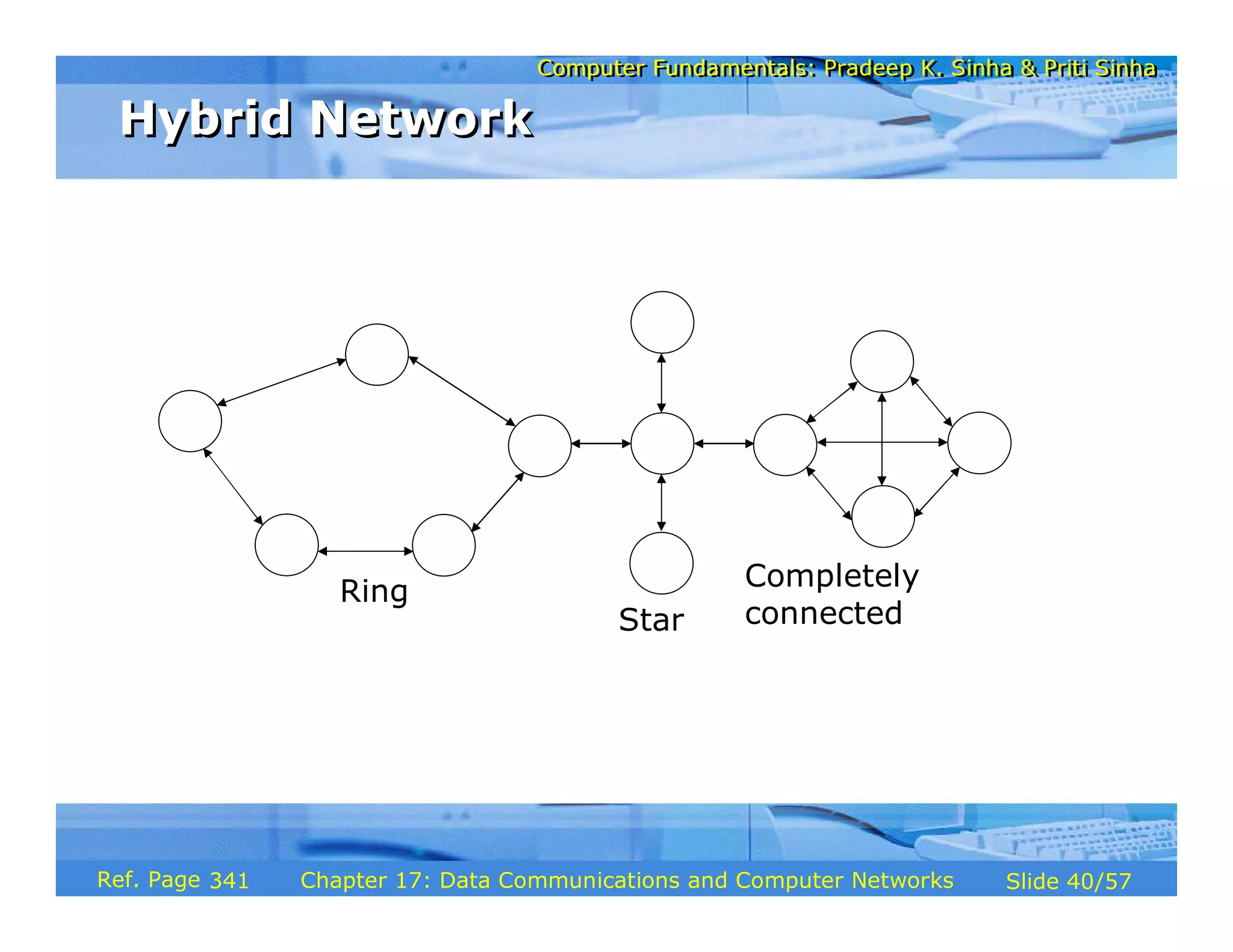 Computer Fundamentals: Pradeep K. Sinha & Priti Sinha

Hybrid Network

Ring

Star

Completely connected

Ref. Page 341 Chapter 17: Data Communications and Computer Networks Slide 40/57